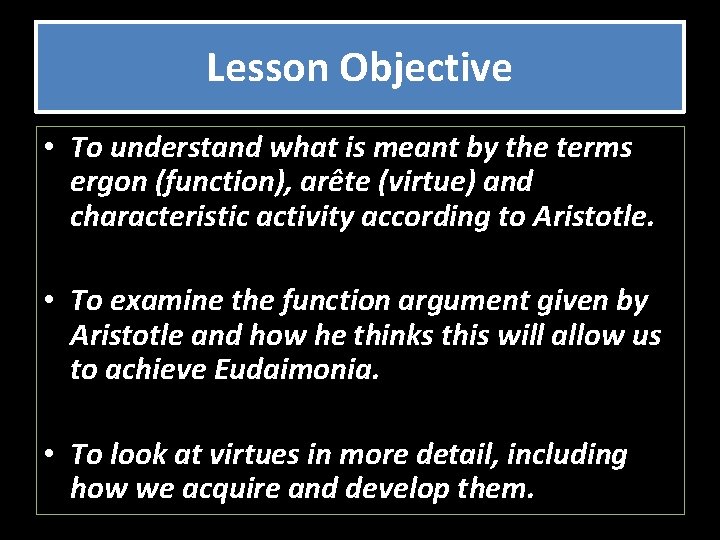 Lesson Objective

• To understand what is meant by the terms ergon (function), arête (virtue) and characteristic activity according to Aristotle.

• To examine the function argument given by Aristotle and how he thinks this will allow us to achieve Eudaimonia.

• To look at virtues in more detail, including how we acquire and develop them.